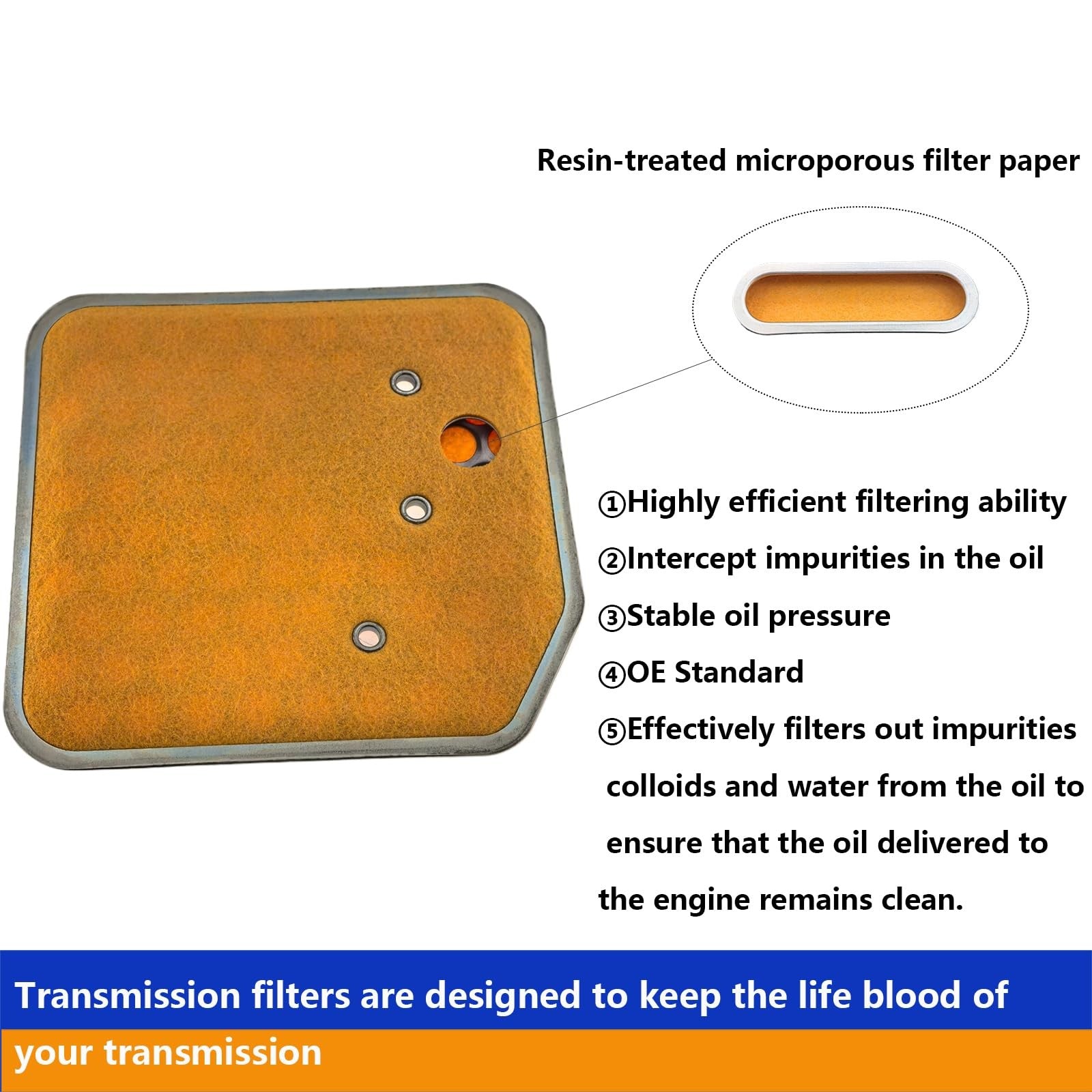 Resin-treated microporous filter paper

①Highly efficient filtering ability
②Intercept impurities in the oil
③Stable oil pressure
④OE Standard
⑤Effectively filters out impurities colloids and water from the oil to ensure that the oil delivered to the engine remains clean.

Transmission filters are designed to keep the life blood of your transmission